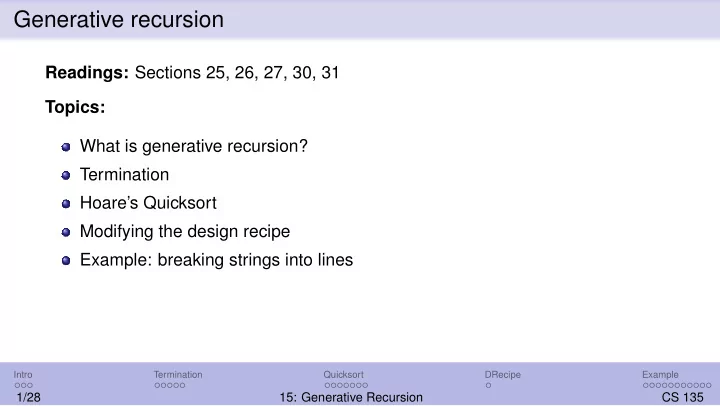 Generative recursion

**Readings:** Sections 25, 26, 27, 30, 31

**Topics:**

- What is generative recursion?
- Termination
- Hoare's Quicksort
- Modifying the design recipe
- Example: breaking strings into lines

Intro
Termination
Quicksort
DRecipe
Example

1/28
15: Generative Recursion
CS 135